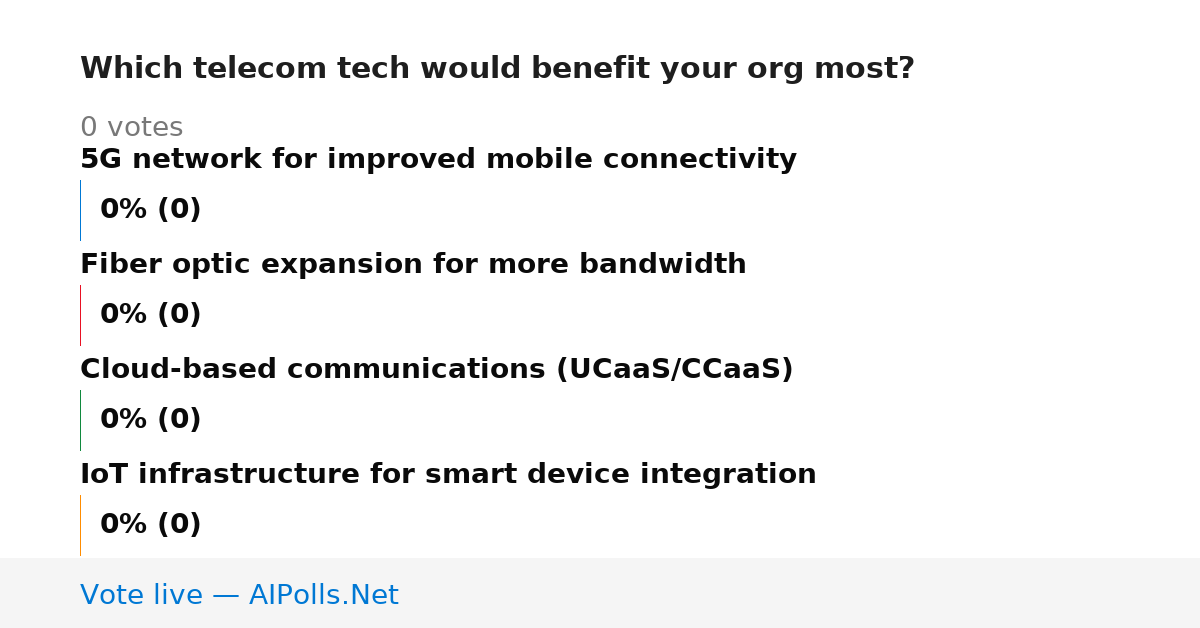 Which telecom tech would benefit your org most?

0 votes

5G network for improved mobile connectivity

0% (0)

Fiber optic expansion for more bandwidth

0% (0)

Cloud-based communications (UCaaS/CCaaS)

0% (0)

IoT infrastructure for smart device integration

0% (0)

Vote live — AIPolls.Net